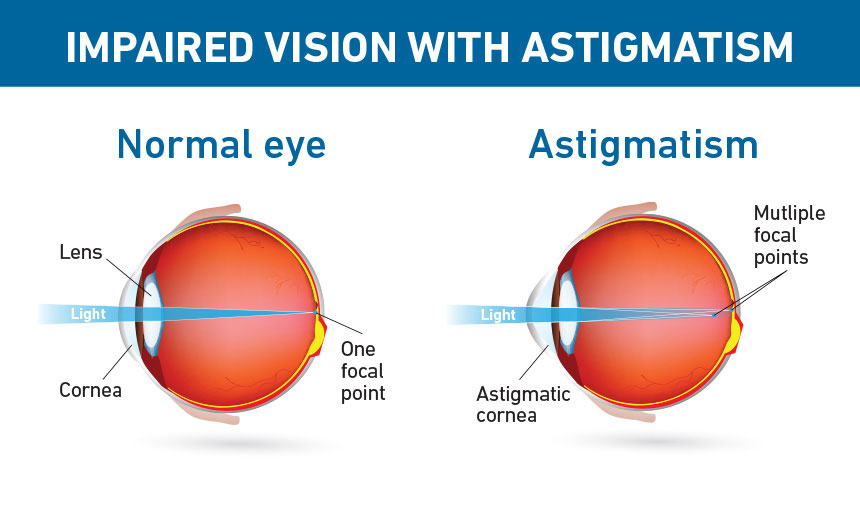 IMPAIRED VISION WITH ASTIGMATISM

Normal eye

Lens

Light

Cornea

One focal point

Astigmatism

Mutliple focal points

Light

Astigmatic cornea